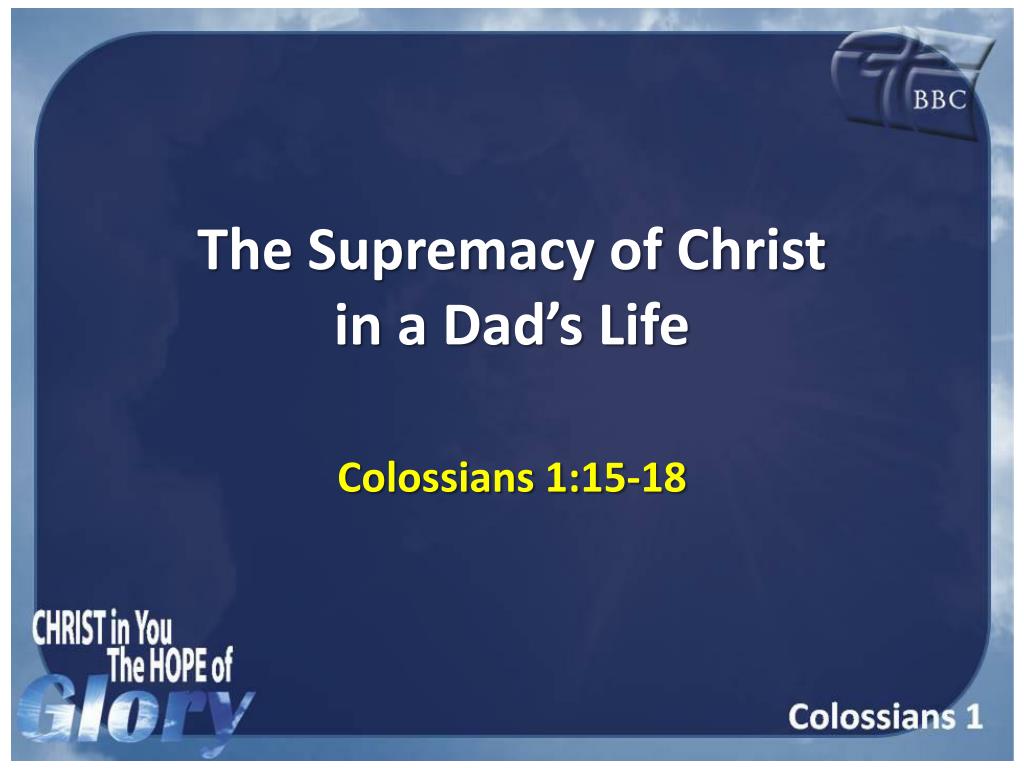 BBC

The Supremacy of Christ in a Dad's Life

Colossians 1:15-18

CHRIST in You The HOPE of Glory

Colossians 1